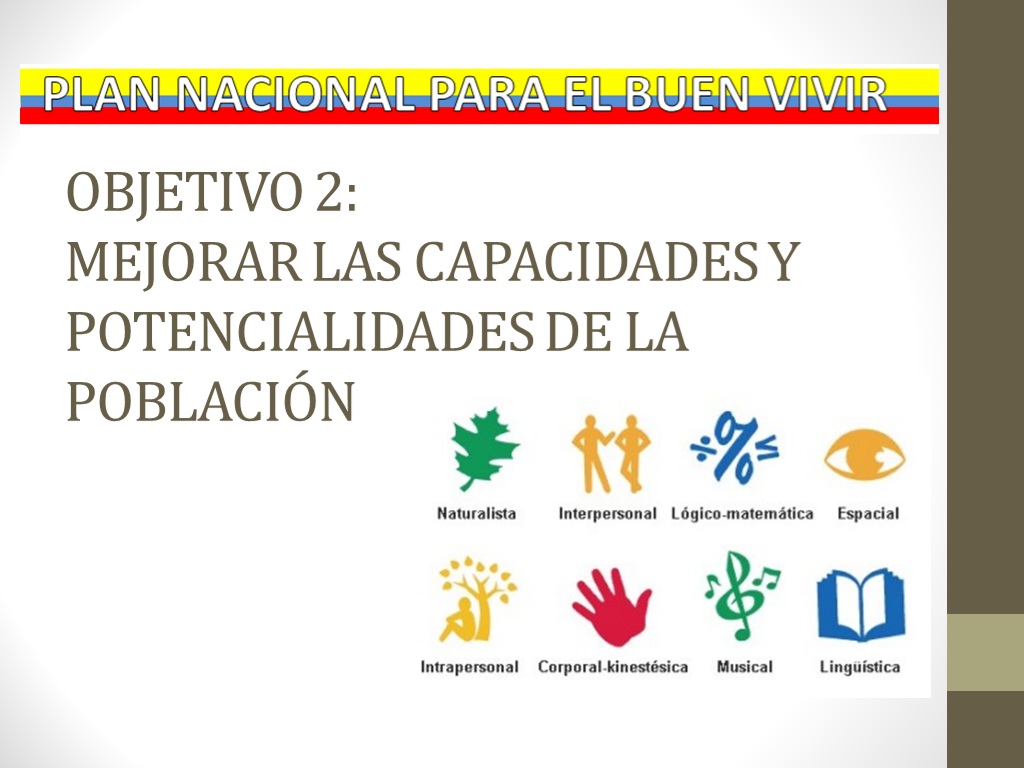 PLAN NACIONAL PARA EL BUEN VIVIR

OBJETIVO 2:
MEJORAR LAS CAPACIDADES Y POTENCIALIDADES DE LA POBLACIÓN

Naturalista
Interpersonal
Lógico-matemática
Espacial
Intrapersonal
Corporal-kinestésica
Musical
Lingüística